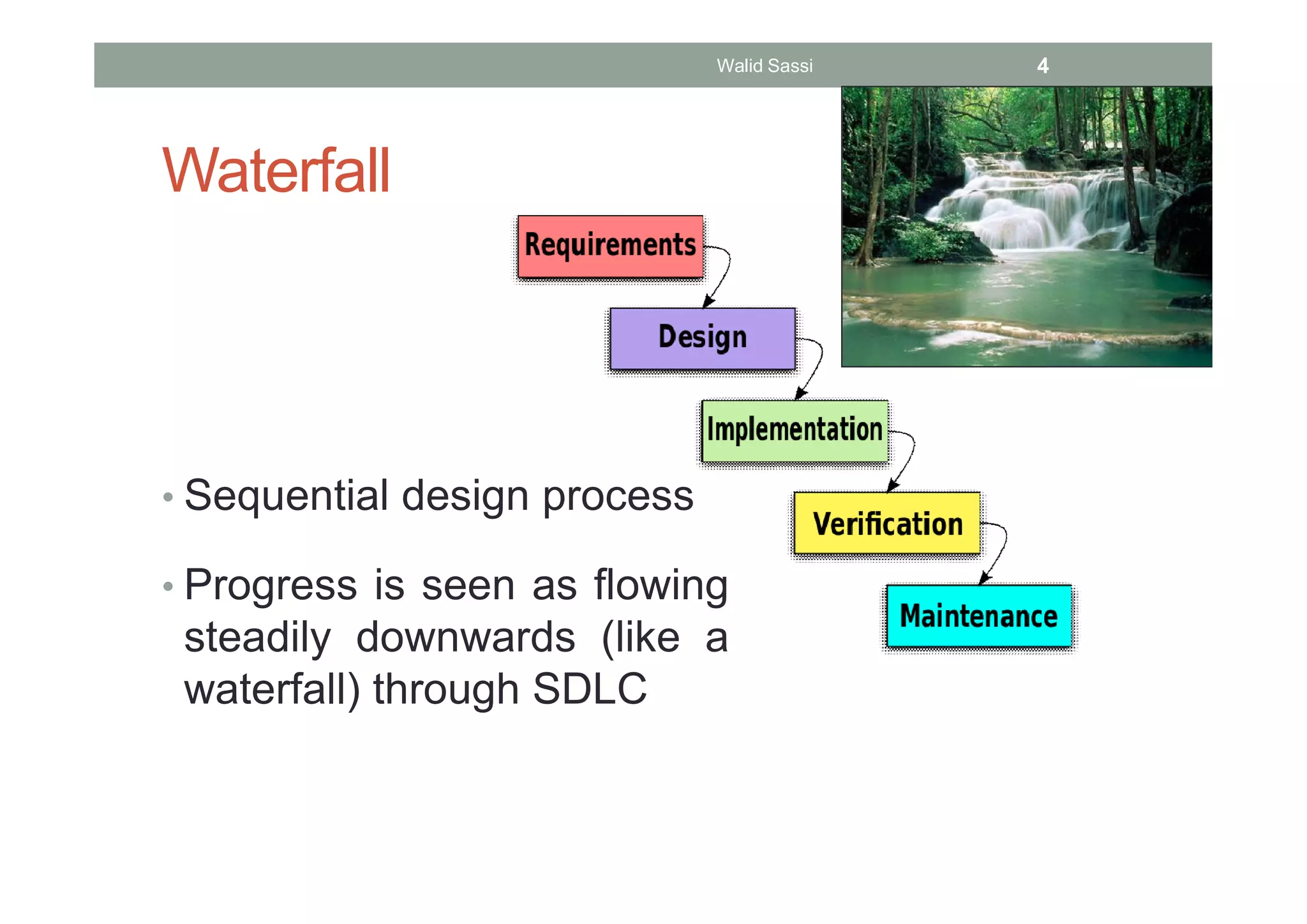 Walid Sassi 4

Waterfall

Requirements

Design

Implementation

Verification

Maintenance

• Sequential design process

• Progress is seen as flowing steadily downwards (like a waterfall) through SDLC